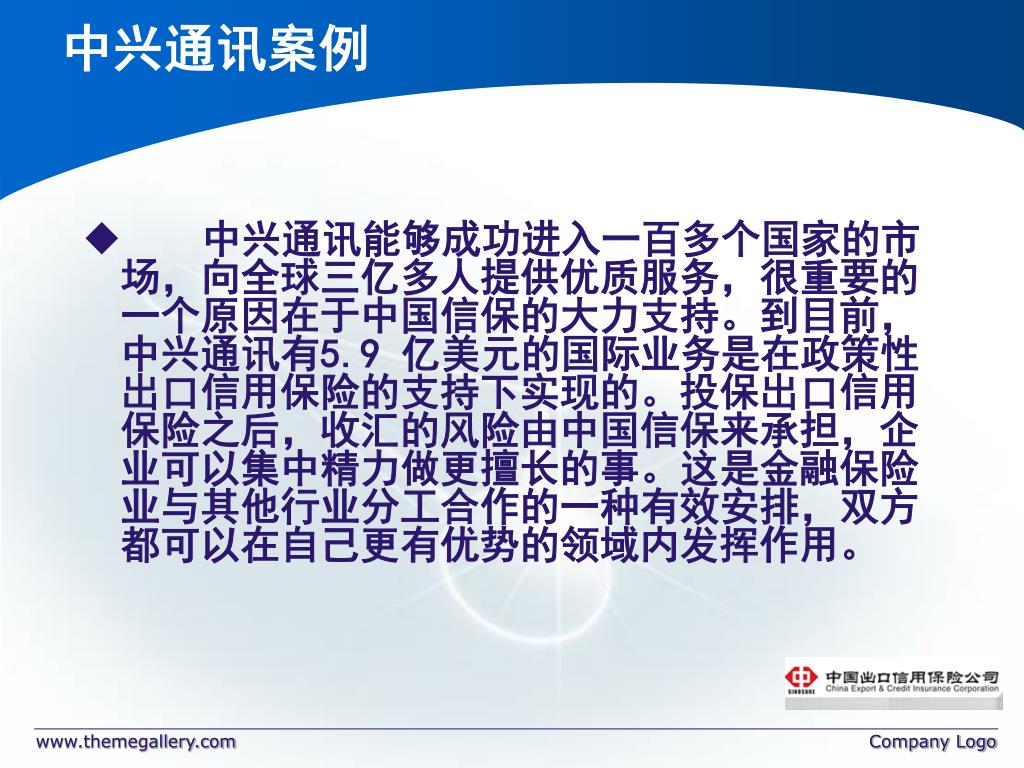 中兴通讯案例

◆ 中兴通讯能够成功进入一百多个国家的市场，向全球三亿多人提供优质服务，很重要的一个原因在于中国信保的大力支持。到目前，中兴通讯有5.9 亿美元的国际业务是在政策性出口信用保险的支持下实现的。投保出口信用保险之后，收汇的风险由中国信保来承担，企业可以集中精力做更擅长的事。这是金融保险业与其他行业分工合作的一种有效安排，双方都可以在自己更有优势的领域内发挥作用。

SINOSURE 中国出口信用保险公司 China Export & Credit Insurance Corporation

www.themegallery.com

Company Logo